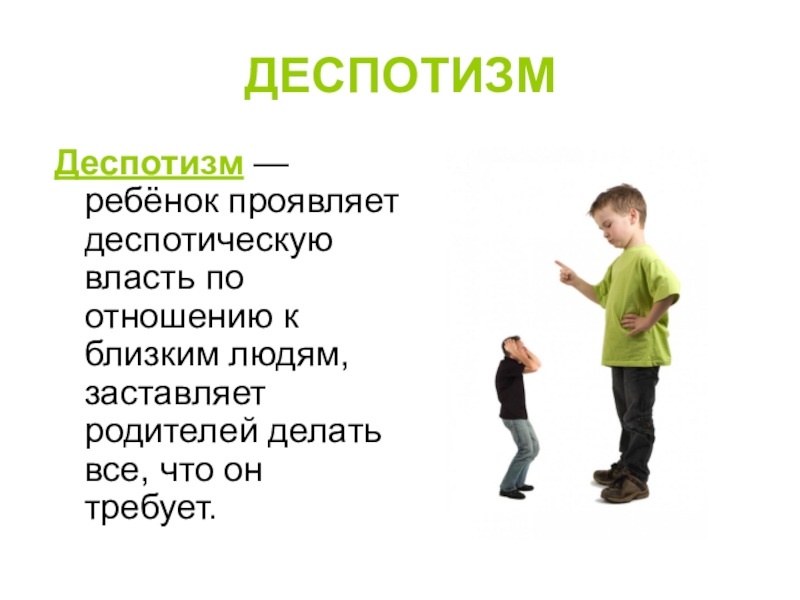 ДЕСПОТИЗМ

Деспотизм — ребёнок проявляет деспотическую власть по отношению к близким людям, заставляет родителей делать все, что он требует.